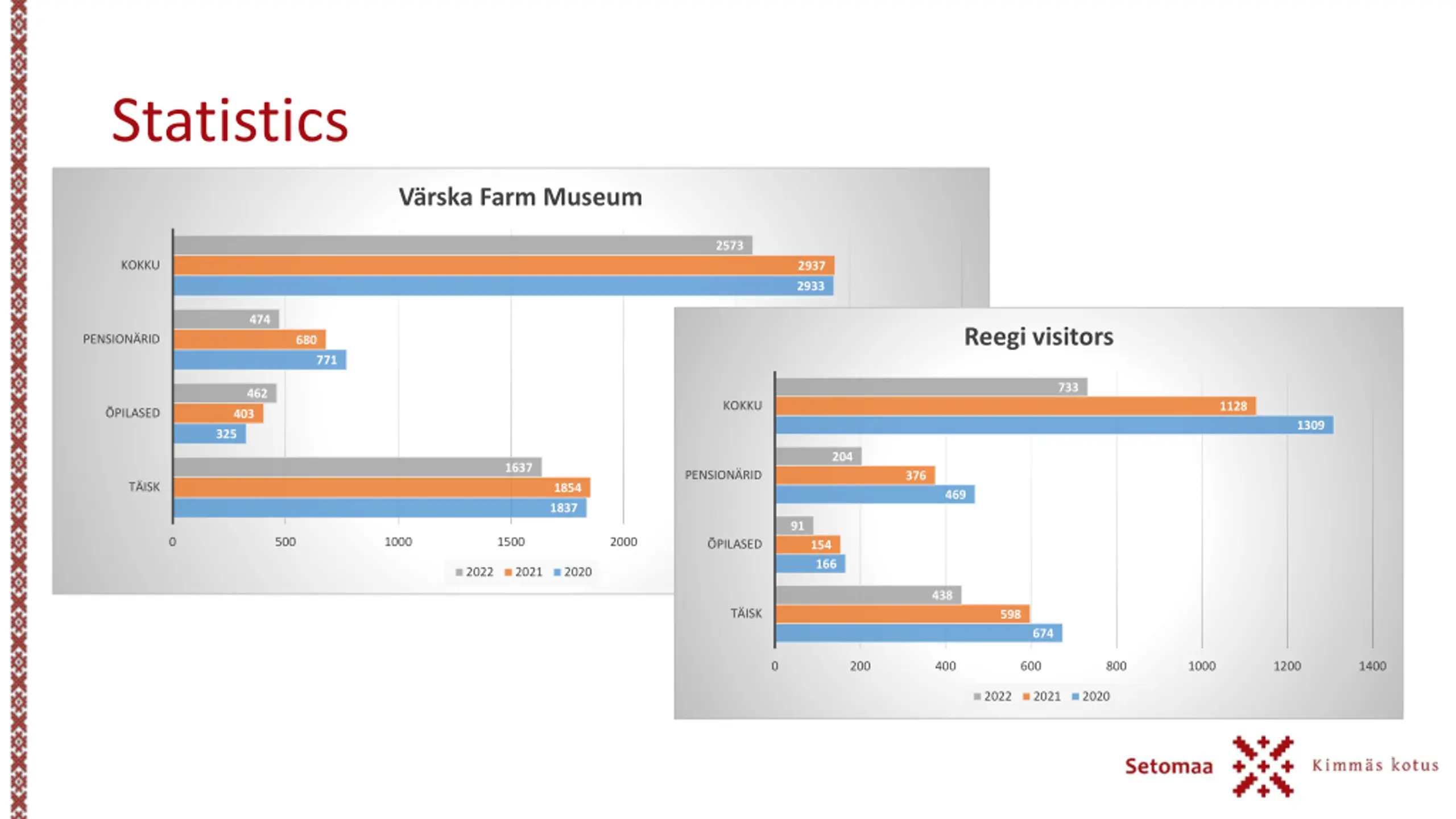 Statistics

Värska Farm Museum

KOKKU
2573
2937
2933

PENSIONÄRID
474
680
771

ÕPILASED
462
403
325

TÄISK
1637
1854
1837

0 500 1000 1500 2000

2022 2021 2020

Reegi visitors

KOKKU
733
1128
1309

PENSIONÄRID
204
376
469

ÕPILASED
91
154
166

TÄISK
438
598
674

0 200 400 600 800 1000 1200 1400

2022 2021 2020

Setomaa Kimmäs kotus